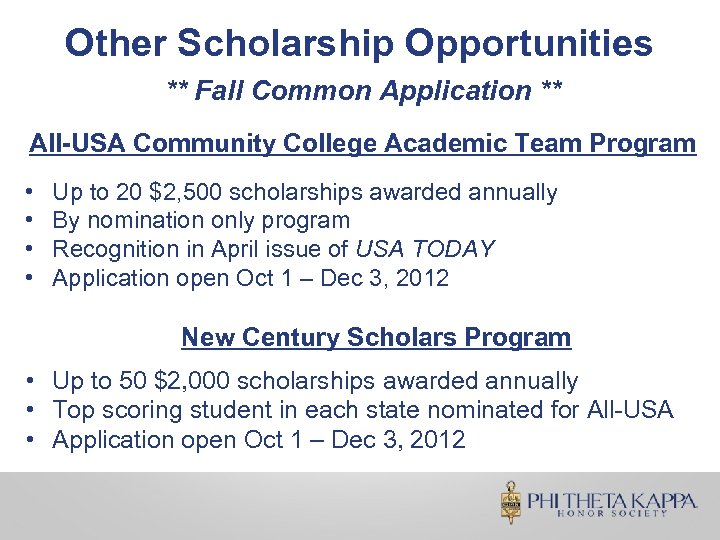 Other Scholarship Opportunities

** Fall Common Application **

All-USA Community College Academic Team Program

• Up to 20 \$2,500 scholarships awarded annually
• By nomination only program
• Recognition in April issue of USA TODAY
• Application open Oct 1 – Dec 3, 2012

New Century Scholars Program

• Up to 50 \$2,000 scholarships awarded annually
• Top scoring student in each state nominated for All-USA
• Application open Oct 1 – Dec 3, 2012

PHI THETA KAPPA
HONOR SOCIETY